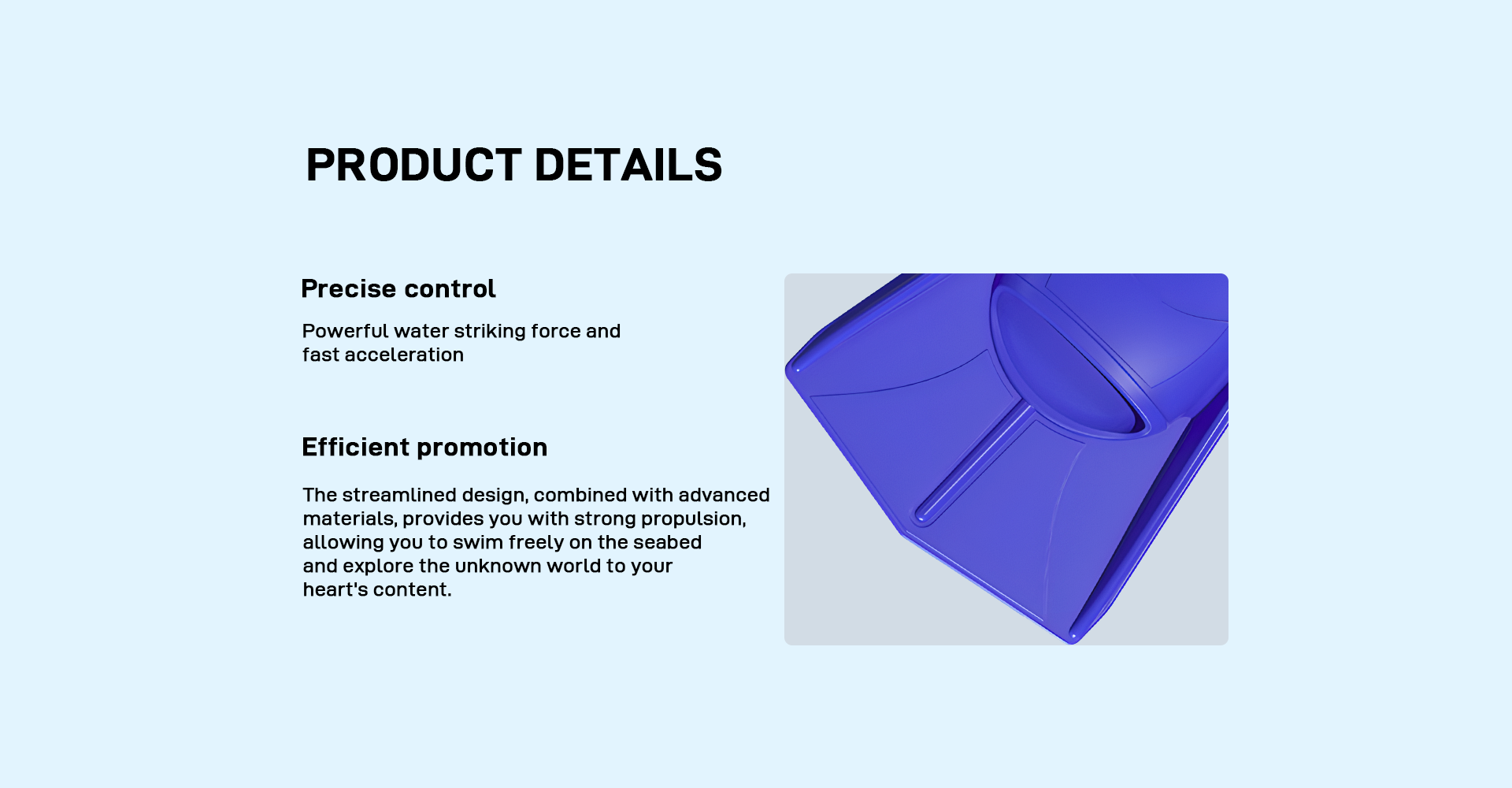 PRODUCT DETAILS

Precise control

Powerful water striking force and fast acceleration

Efficient promotion

The streamlined design, combined with advanced materials, provides you with strong propulsion, allowing you to swim freely on the seabed and explore the unknown world to your heart's content.